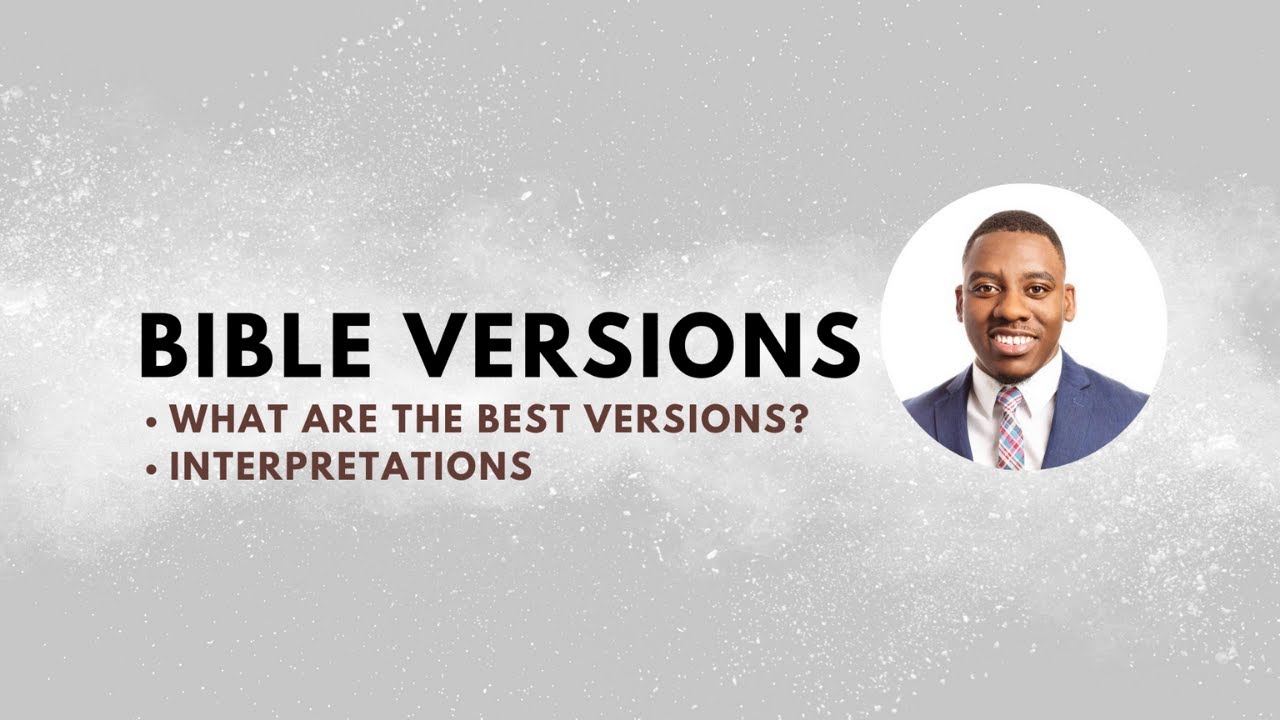 BIBLE VERSIONS

• WHAT ARE THE BEST VERSIONS?
• INTERPRETATIONS